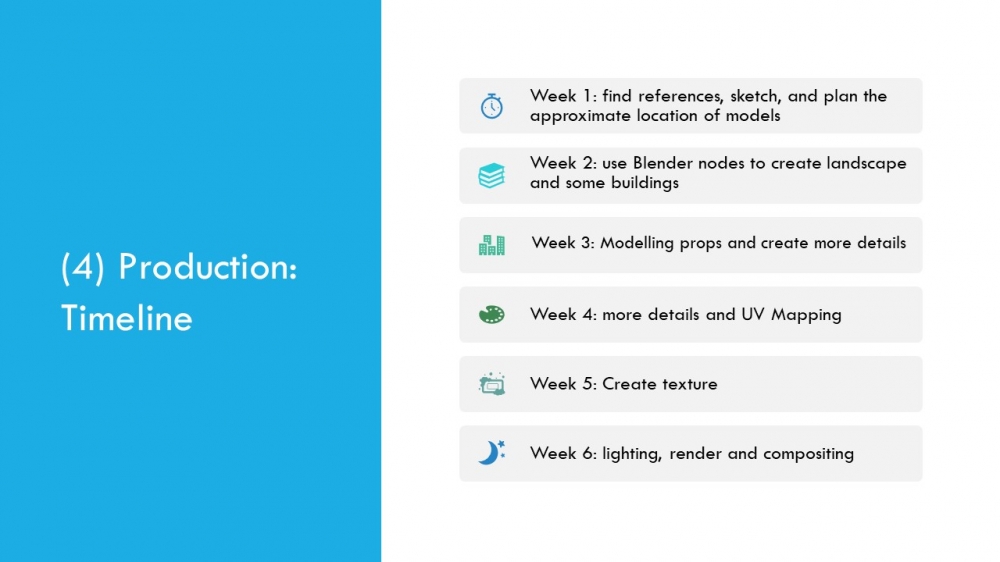 (4) Production: Timeline

Week 1: find references, sketch, and plan the approximate location of models

Week 2: use Blender nodes to create landscape and some buildings

Week 3: Modelling props and create more details

Week 4: more details and UV Mapping

Week 5: Create texture

Week 6: lighting, render and compositing